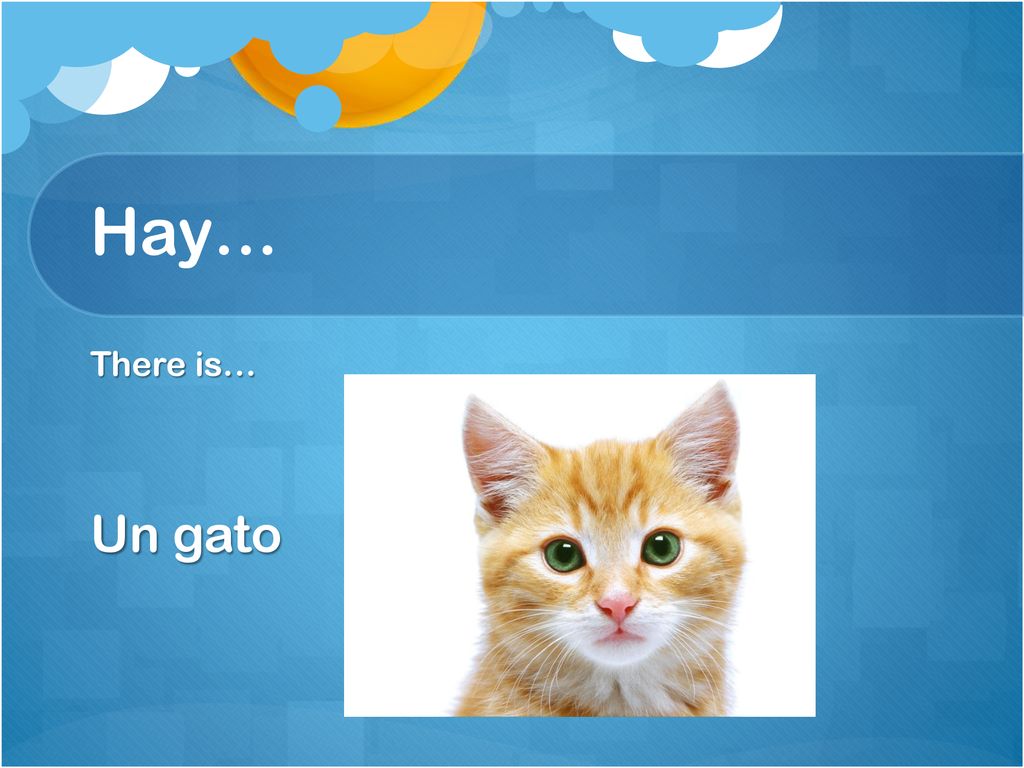 Hay…

There is…

Un gato